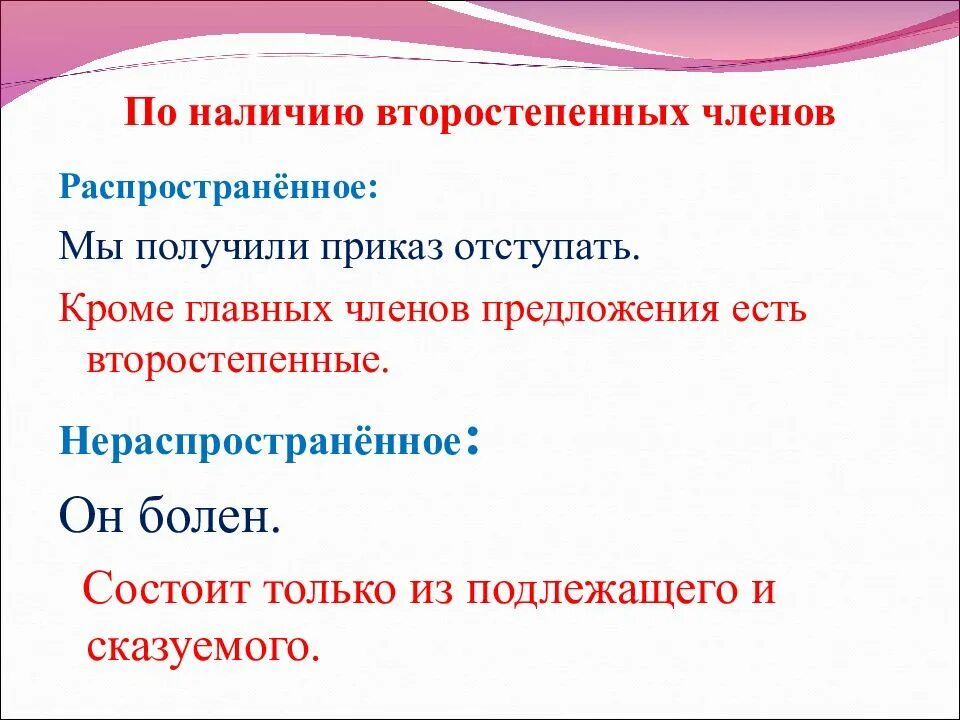 По наличию второстепенных членов

Распространённое:

Мы получили приказ отступать.

Кроме главных членов предложения есть второстепенные.

Нераспространённое:

Он болен.

Состоит только из подлежащего и сказуемого.